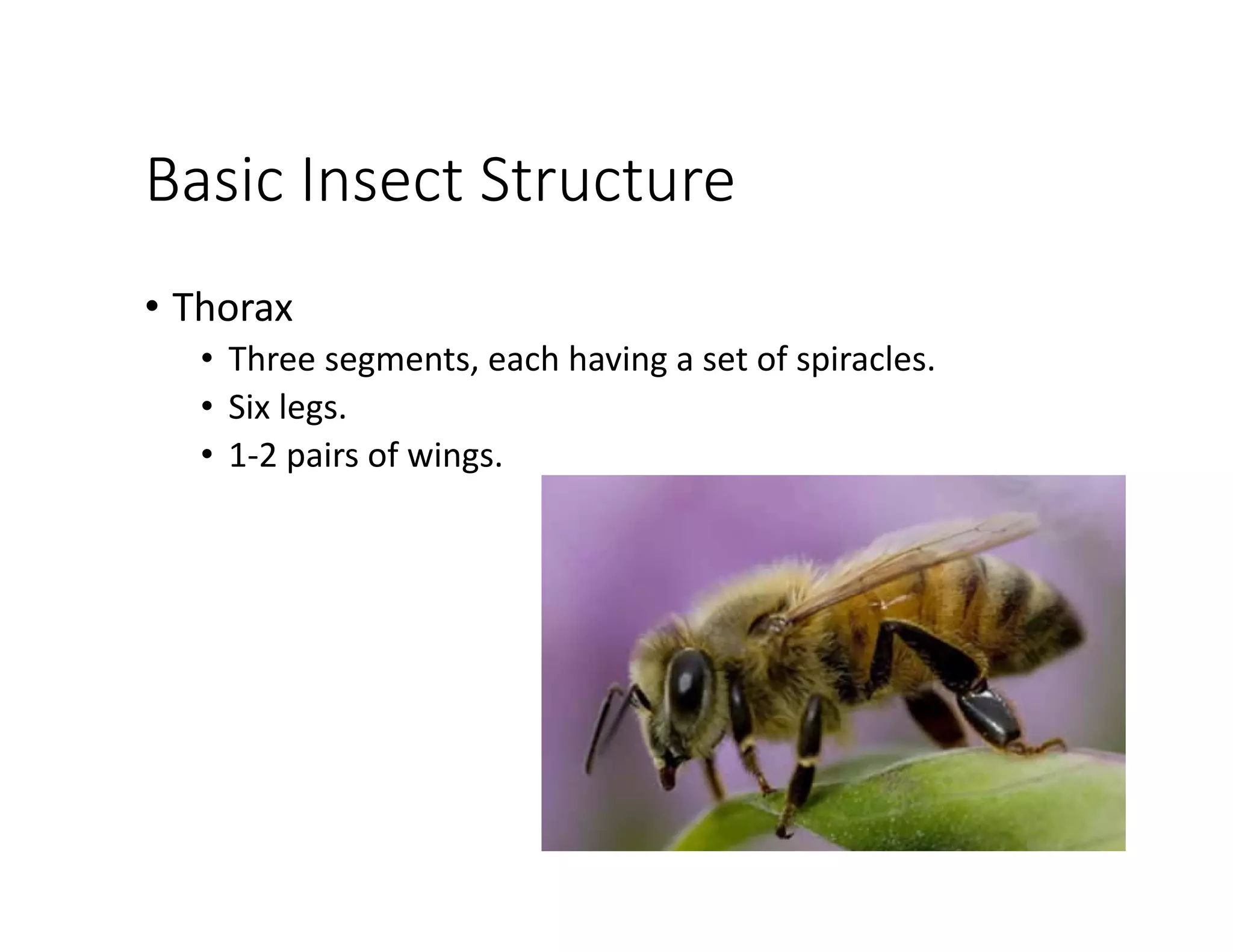 Basic Insect Structure

• Thorax
  • Three segments, each having a set of spiracles.
  • Six legs.
  • 1-2 pairs of wings.